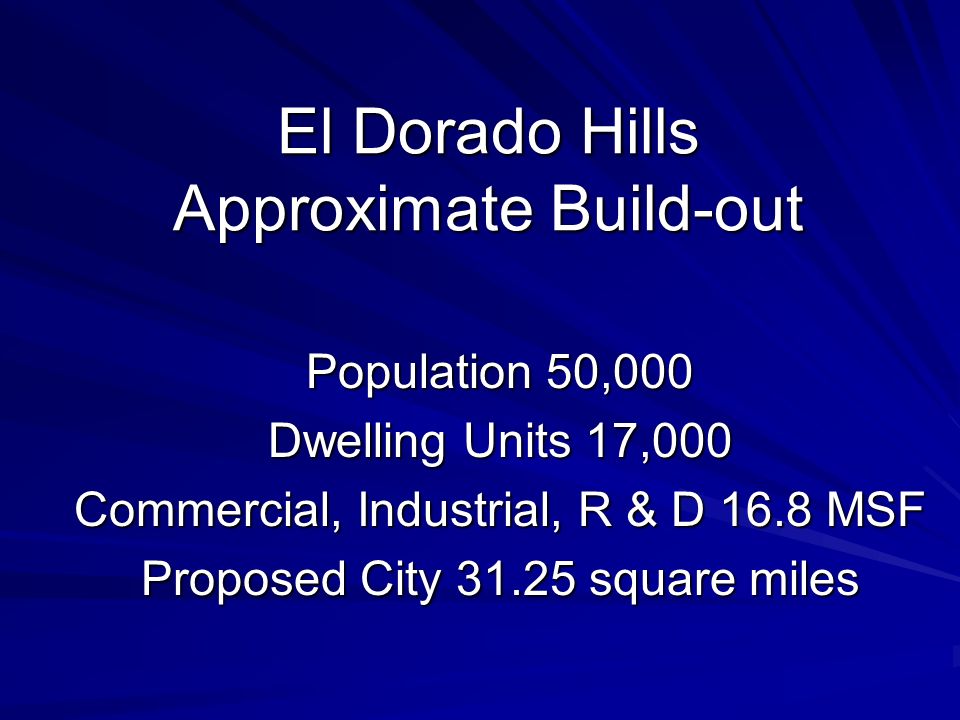 El Dorado Hills
Approximate Build-out

Population 50,000
Dwelling Units 17,000
Commercial, Industrial, R & D 16.8 MSF
Proposed City 31.25 square miles